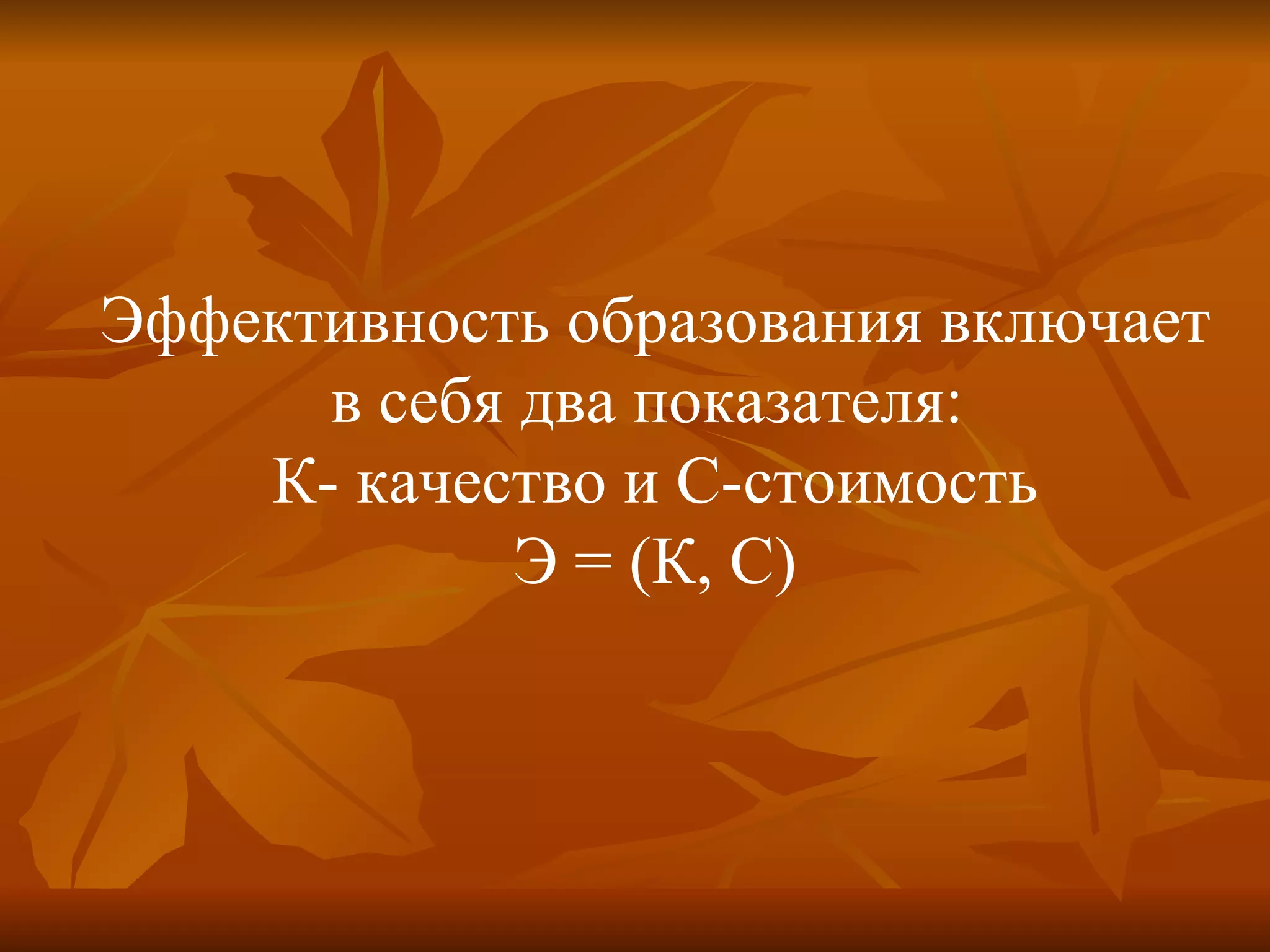 Эффективность образования включает в себя два показателя:
К- качество и С-стоимость
Э = (К, С)